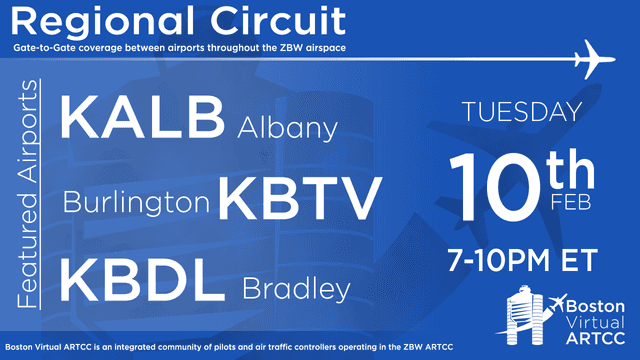 Regional Circuit

Gate-to-Gate coverage between airports throughout the ZBW airspace

Featured Airports

KALB Albany

Burlington KBTV

KBDL Bradley

TUESDAY

10th FEB

7-10PM ET

Boston Virtual ARTCC

Boston Virtual ARTCC is an integrated community of pilots and air traffic controllers operating in the ZBW ARTCC